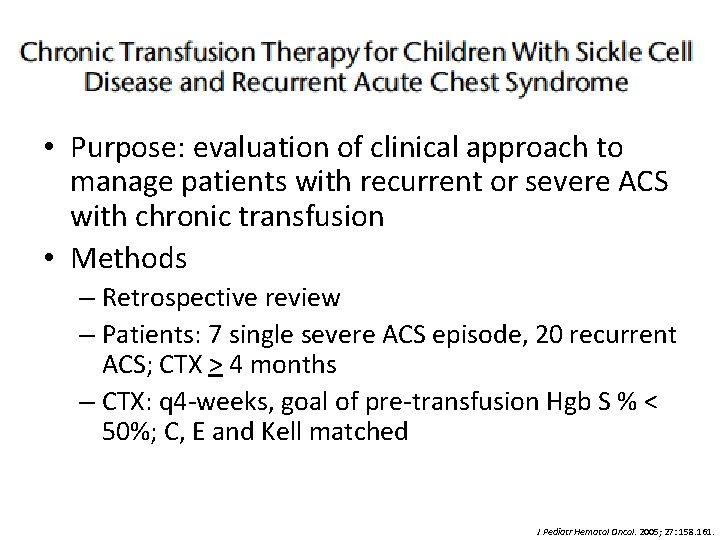 Chronic Transfusion Therapy for Children With Sickle Cell Disease and Recurrent Acute Chest Syndrome

• Purpose: evaluation of clinical approach to manage patients with recurrent or severe ACS with chronic transfusion

• Methods
– Retrospective review
– Patients: 7 single severe ACS episode, 20 recurrent ACS; CTX $\geq$ 4 months
– CTX: q4-weeks, goal of pre-transfusion Hgb S % < 50%; C, E and Kell matched

J Pediatr Hematol Oncol. 2005; 27:158.161.